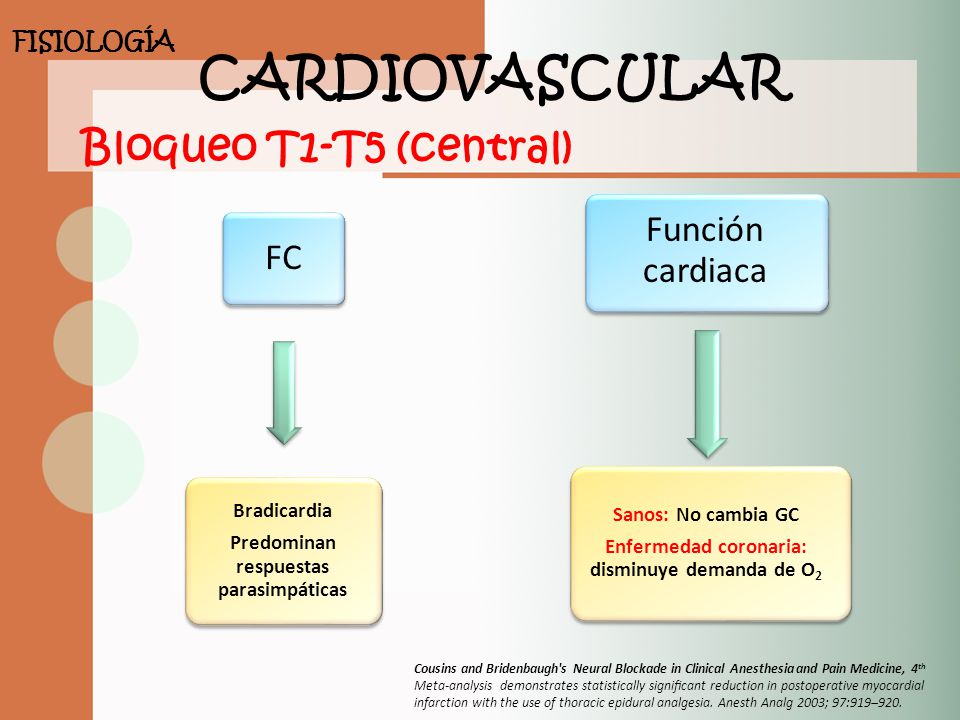 FISIOLOGÍA
CARDIOVASCULAR
Bloqueo T1-T5 (central)

FC

Bradicardia
Predominan respuestas parasimpáticas

Función cardiaca

Sanos: No cambia GC
Enfermedad coronaria: disminuye demanda de $O_2$

Cousins and Bridenbaugh's Neural Blockade in Clinical Anesthesia and Pain Medicine, 4th
Meta-analysis demonstrates statistically significant reduction in postoperative myocardial infarction with the use of thoracic epidural analgesia. Anesth Analg 2003; 97:919–920.